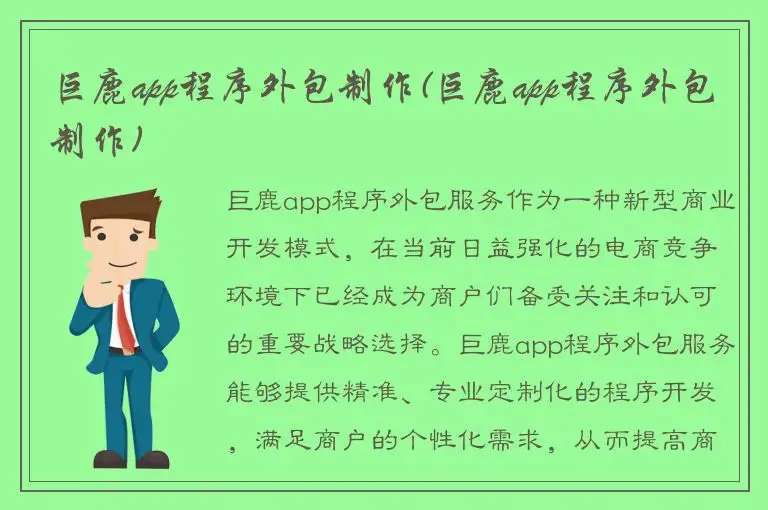 巨鹿app程序外包制作(巨鹿app程序外包制作)

巨鹿app程序外包服务作为一种新型商业开发模式，在当前日益强化的电商竞争环境下已经成为商户们备受关注和认可的重要战略选择。巨鹿app程序外包服务能够提供精准、专业定制化的程序开发，满足商户的个性化需求，从而提高商